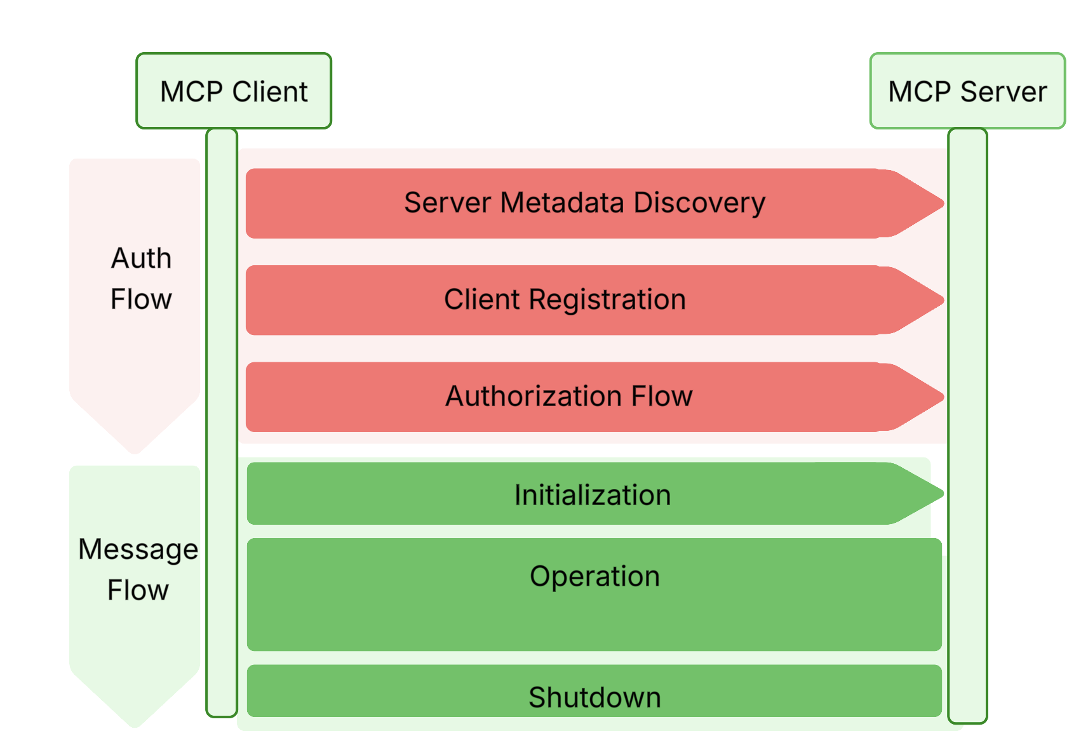 MCP Client

MCP Server

Auth Flow

Server Metadata Discovery

Client Registration

Authorization Flow

Message Flow

Initialization

Operation

Shutdown